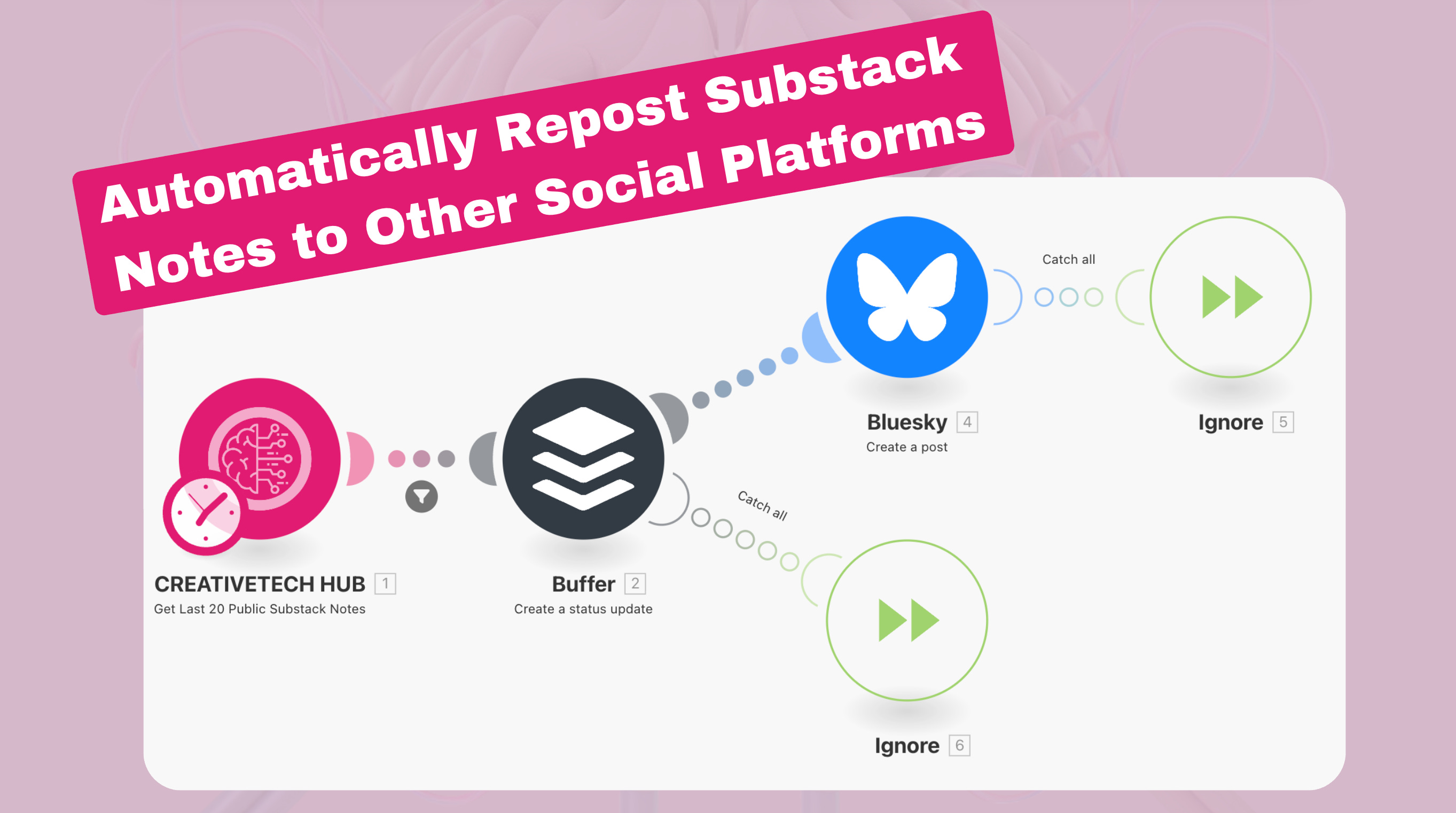 Automatically Repost Substack Notes to Other Social Platforms

Catch all

Bluesky 4
Create a post

Ignore 5

Catch all

CREATIVETECH HUB 1
Get Last 20 Public Substack Notes

Buffer 2
Create a status update

Ignore 6